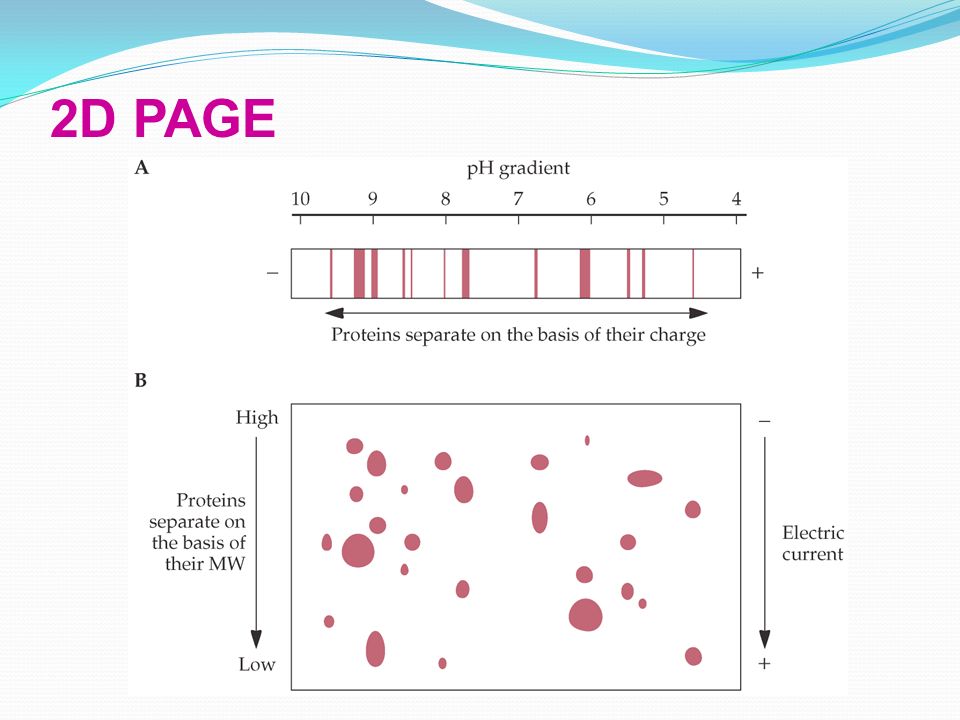 2D PAGE

A

pH gradient

10 9 8 7 6 5 4

−

+

Proteins separate on the basis of their charge

B

High

Proteins separate on the basis of their MW

Low

−

Electric current

+